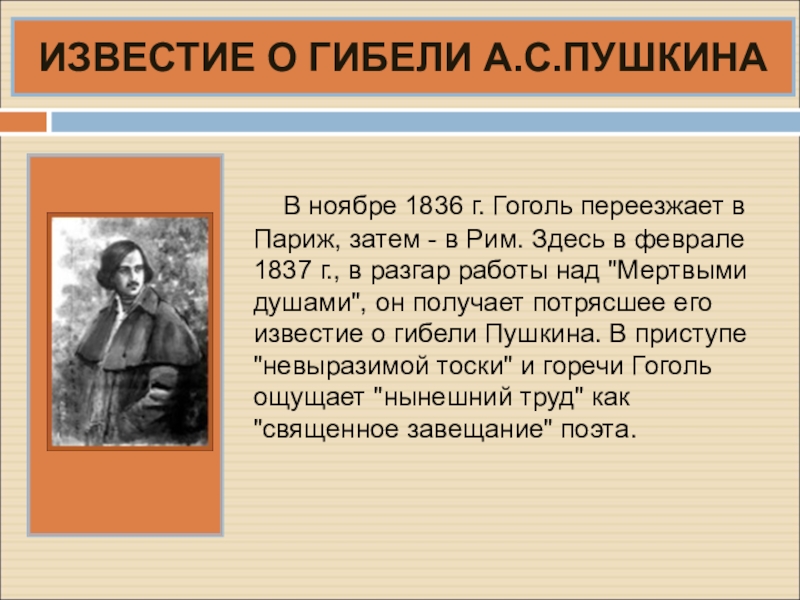 ИЗВЕСТИЕ О ГИБЕЛИ А.С.ПУШКИНА

В ноябре 1836 г. Гоголь переезжает в Париж, затем - в Рим. Здесь в феврале 1837 г., в разгар работы над "Мертвыми душами", он получает потрясшее его известие о гибели Пушкина. В приступе "невыразимой тоски" и горечи Гоголь ощущает "нынешний труд" как "священное завещание" поэта.